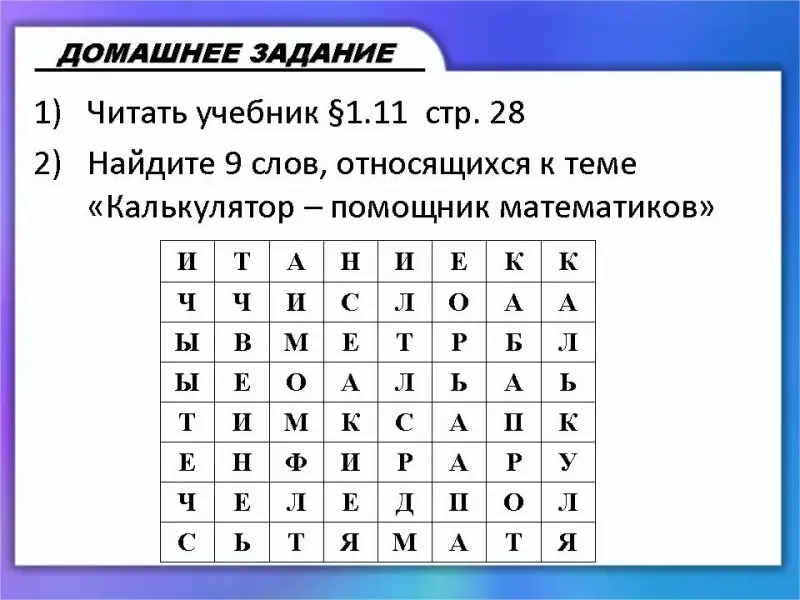 ДОМАШНЕЕ ЗАДАНИЕ

1) Читать учебник §1.11 стр. 28

2) Найдите 9 слов, относящихся к теме «Калькулятор – помощник математиков»

| И | Т | А | Н | И | Е | К | К |
|---|---|---|---|---|---|---|---|
| Ч | Ч | И | С | Л | О | А | А |
| Ы | В | М | Е | Т | Р | Б | Л |
| Ы | Е | О | А | Л | Ь | А | Ь |
| Т | И | М | К | С | А | П | К |
| Е | Н | Ф | И | Р | А | Р | У |
| Ч | Е | Л | Е | Д | П | О | Л |
| С | Ь | Т | Я | М | А | Т | Я |